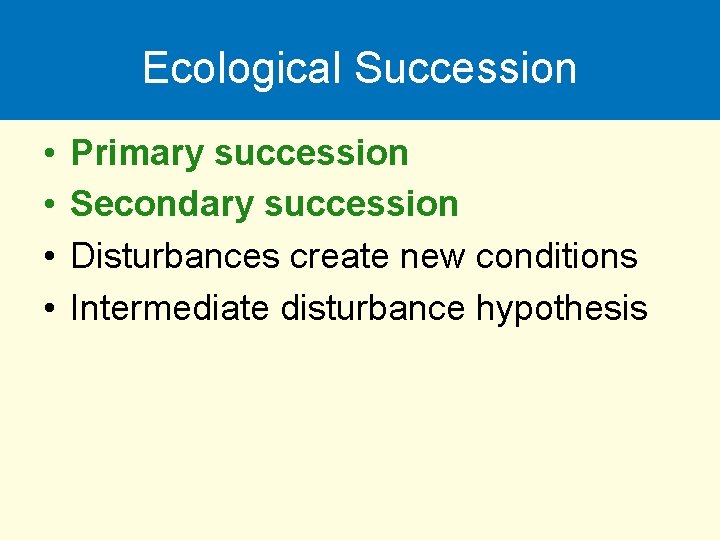 Ecological Succession

• Primary succession
• Secondary succession
• Disturbances create new conditions
• Intermediate disturbance hypothesis